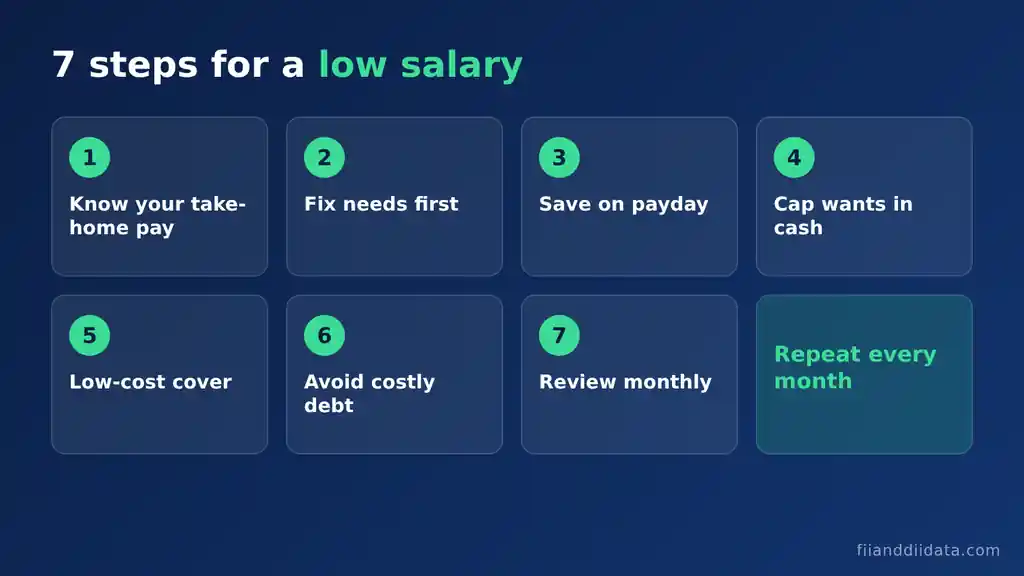 7 steps for a low salary

1

Know your take-home pay

2

Fix needs first

3

Save on payday

4

Cap wants in cash

5

Low-cost cover

6

Avoid costly debt

7

Review monthly

Repeat every month

fiianddiidata.com